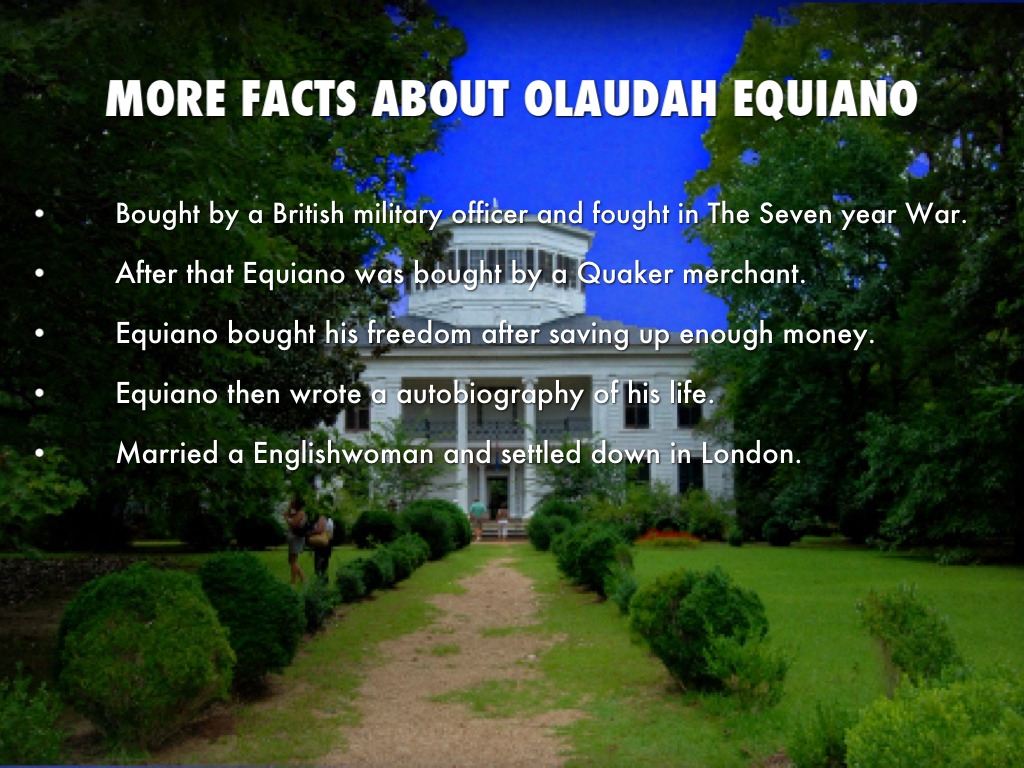 MORE FACTS ABOUT OLAUDAH EQUIANO

• Bought by a British military officer and fought in The Seven year War.
• After that Equiano was bought by a Quaker merchant.
• Equiano bought his freedom after saving up enough money.
• Equiano then wrote a autobiography of his life.
• Married a Englishwoman and settled down in London.